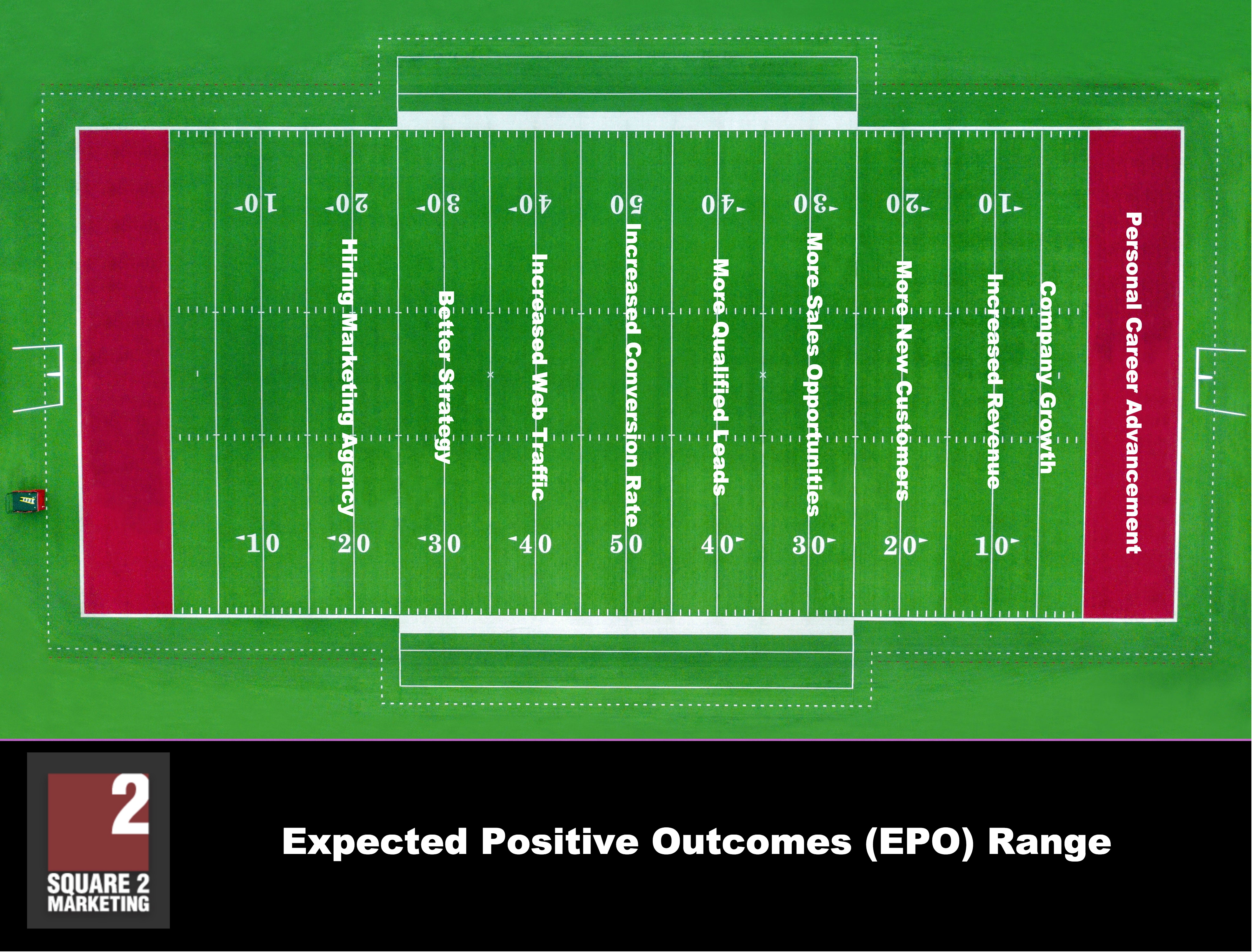 10 20 30 40 50 40 30 20 10

Hiring Marketing Agency
Better Strategy
Increased Web Traffic
Increased Conversion Rate
More Qualified Leads
More Sales Opportunities
More New Customers
Increased Revenue
Company Growth
Personal Career Advancement

10 20 30 40 50 40 30 20 10

2
SQUARE 2
MARKETING

Expected Positive Outcomes (EPO) Range